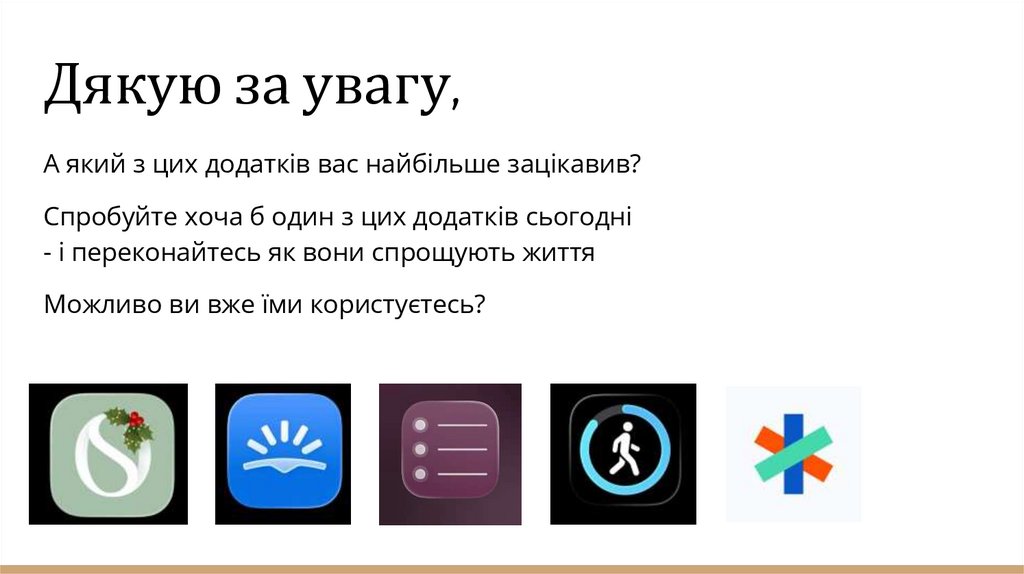 Дякую за увагу,

А який з цих додатків вас найбільше зацікавив?

Спробуйте хоча б один з цих додатків сьогодні - і переконайтесь як вони спрощують життя

Можливо ви вже їми користуєтесь?